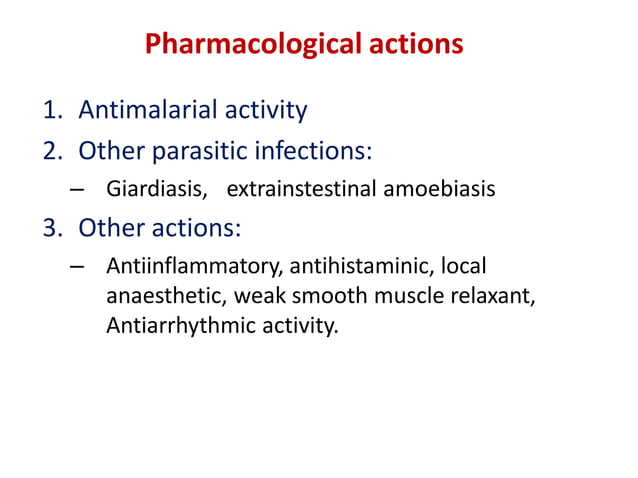 Pharmacological actions

1. Antimalarial activity
2. Other parasitic infections:
– Giardiasis, extrainstestinal amoebiasis
3. Other actions:
– Antiinflammatory, antihistaminic, local anaesthetic, weak smooth muscle relaxant, Antiarrhythmic activity.